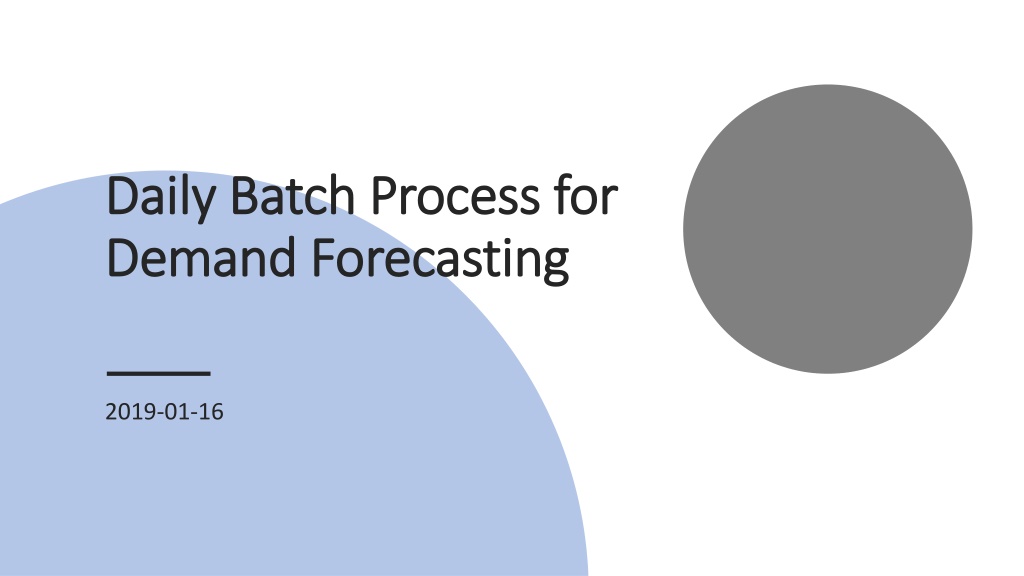 Daily Batch Process for Demand Forecasting

2019-01-16